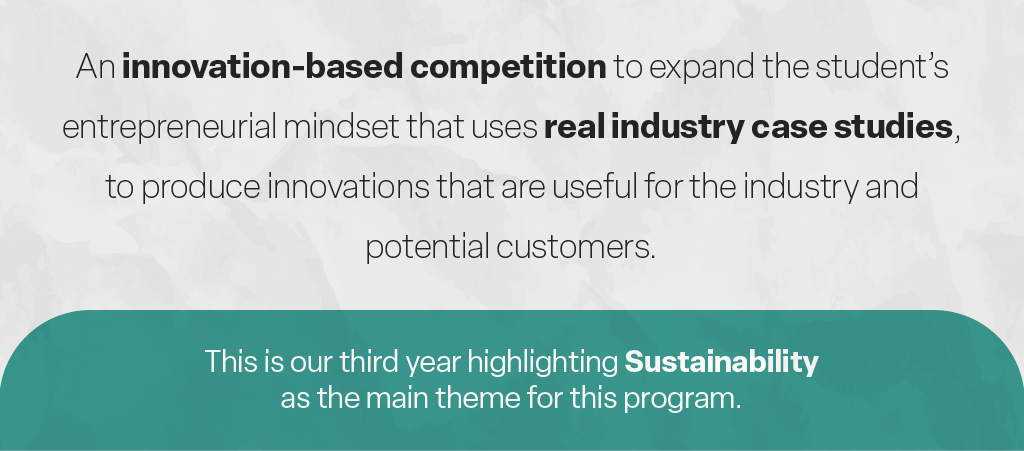 An innovation-based competition to expand the student's entrepreneurial mindset that uses real industry case studies, to produce innovations that are useful for the industry and potential customers.

This is our third year highlighting Sustainability as the main theme for this program.